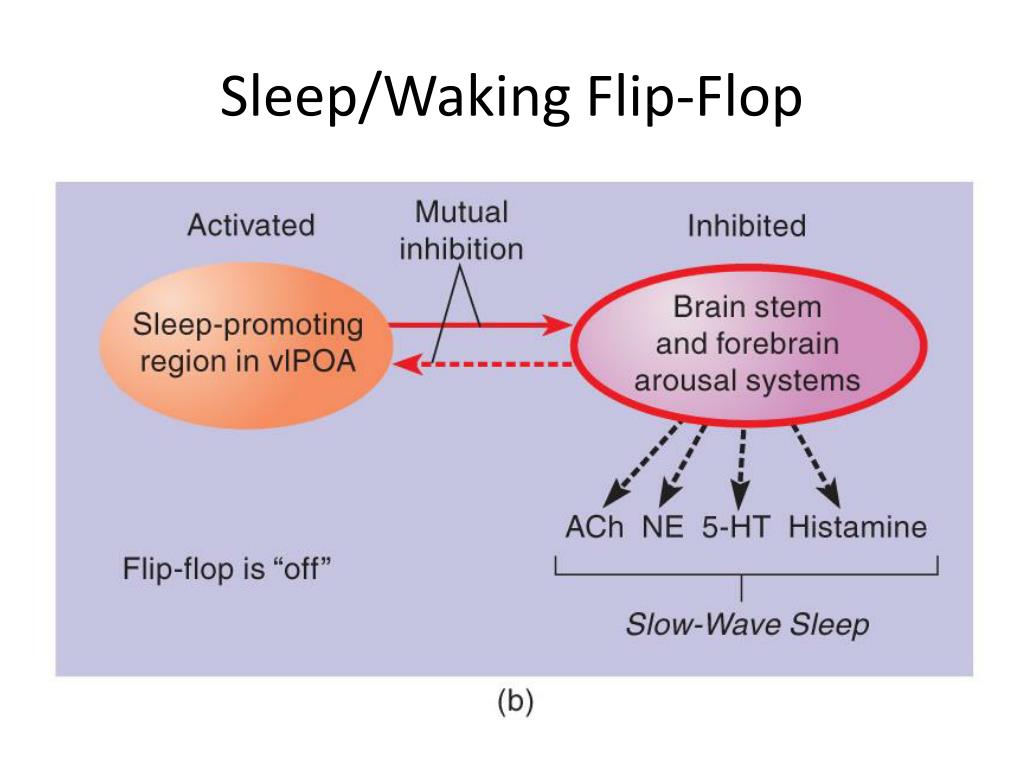 Sleep/Waking Flip-Flop

Activated

Mutual inhibition

Inhibited

Sleep-promoting region in vlPOA

Brain stem and forebrain arousal systems

ACh NE 5-HT Histamine

Flip-flop is "off"

Slow-Wave Sleep

(b)